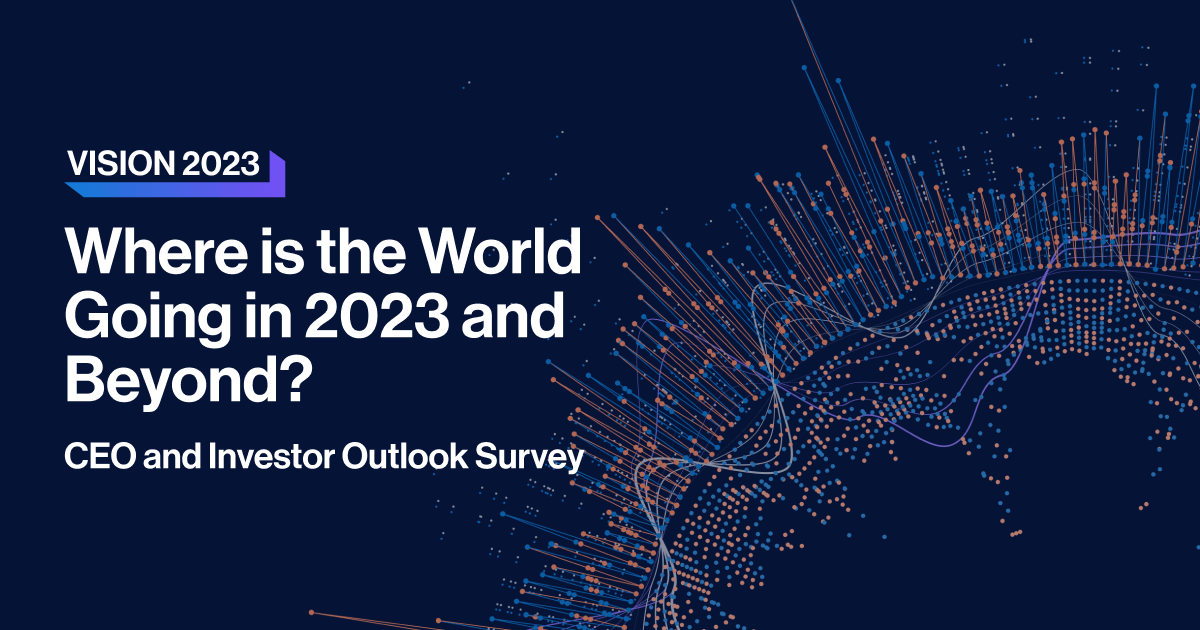 VISION 2023

Where is the World Going in 2023 and Beyond?

CEO and Investor Outlook Survey